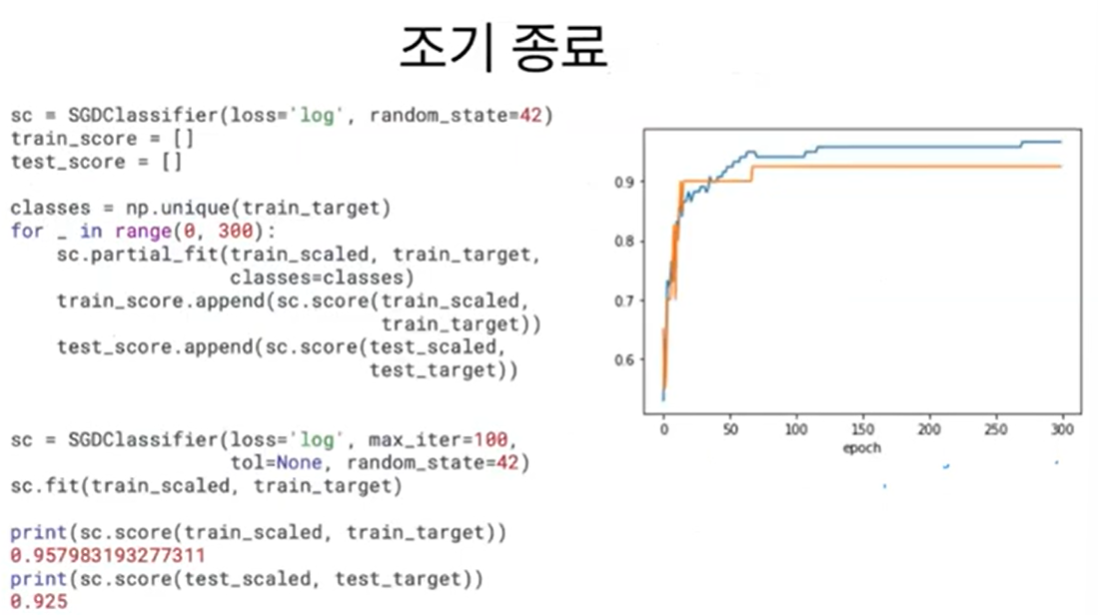 조기 종료

sc = SGDClassifier(loss='log', random_state=42)
train_score = []
test_score = []

classes = np.unique(train_target)
for _ in range(0, 300):
    sc.partial_fit(train_scaled, train_target,
                   classes=classes)
    train_score.append(sc.score(train_scaled,
                                train_target))
    test_score.append(sc.score(test_scaled,
                               test_target))

sc = SGDClassifier(loss='log', max_iter=100,
                   tol=None, random_state=42)
sc.fit(train_scaled, train_target)

print(sc.score(train_scaled, train_target))
0.957983193277311
print(sc.score(test_scaled, test_target))
0.925

0.9
0.8
0.7
0.6
0 50 100 150 200 250 300
epoch